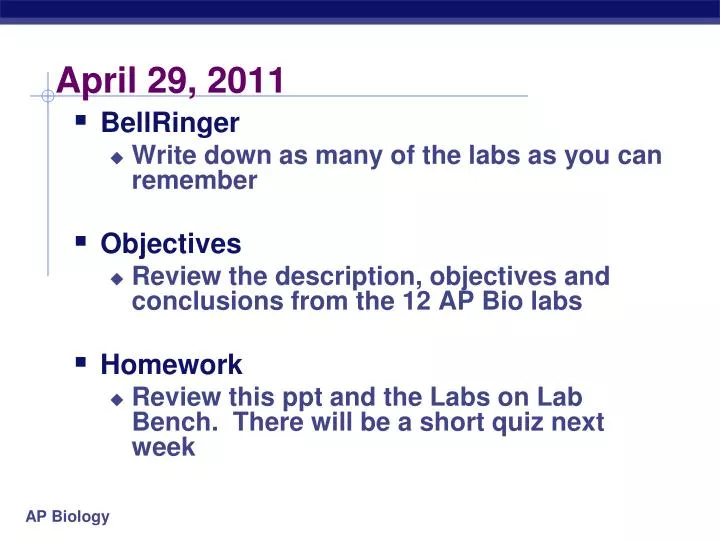 April 29, 2011

BellRinger

Write down as many of the labs as you can remember

Objectives

Review the description, objectives and conclusions from the 12 AP Bio labs

Homework

Review this ppt and the Labs on Lab Bench.  There will be a short quiz next week

AP Biology